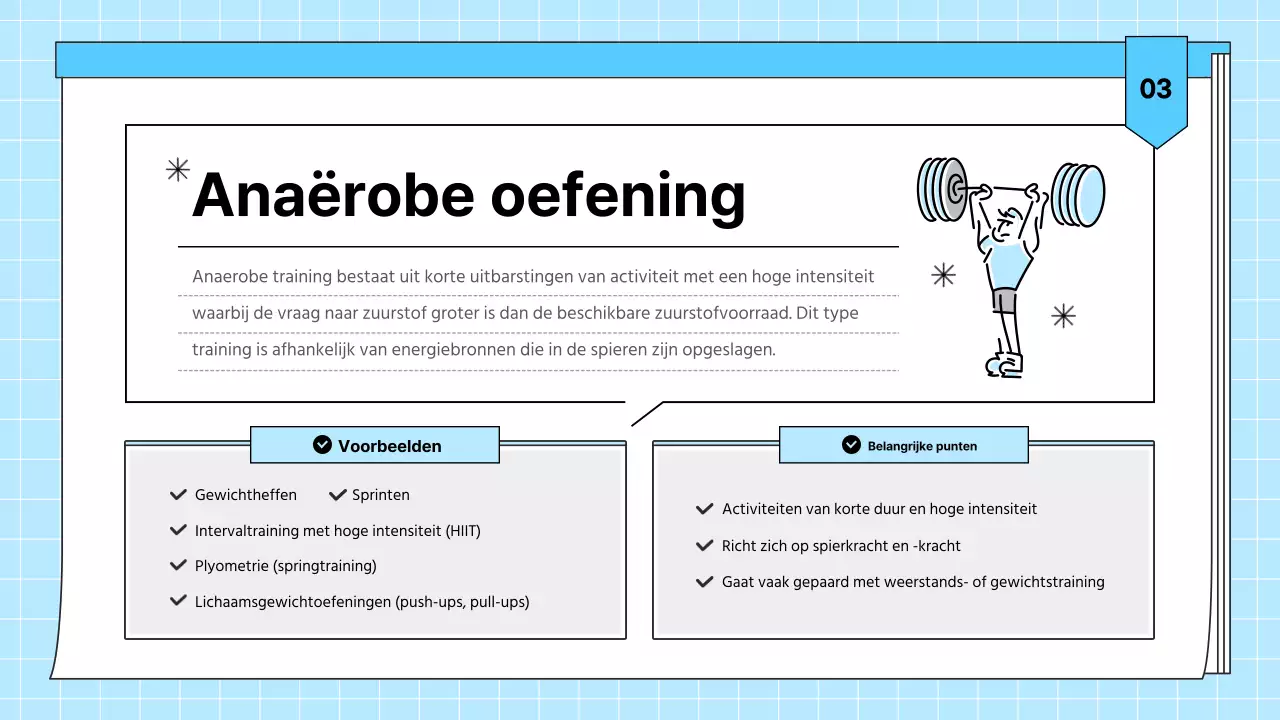 03

Anaërobe oefening

Anaerobe training bestaat uit korte uitbarstingen van activiteit met een hoge intensiteit waarbij de vraag naar zuurstof groter is dan de beschikbare zuurstofvoorraad. Dit type training is afhankelijk van energiebronnen die in de spieren zijn opgeslagen.

Voorbeelden

Gewichtheffen
Sprinten
Intervaltraining met hoge intensiteit (HIIT)
Plyometrie (springtraining)
Lichaamsgewichtoefeningen (push-ups, pull-ups)

Belangrijke punten

Activiteiten van korte duur en hoge intensiteit
Richt zich op spierkracht en -kracht
Gaat vaak gepaard met weerstands- of gewichtstraining